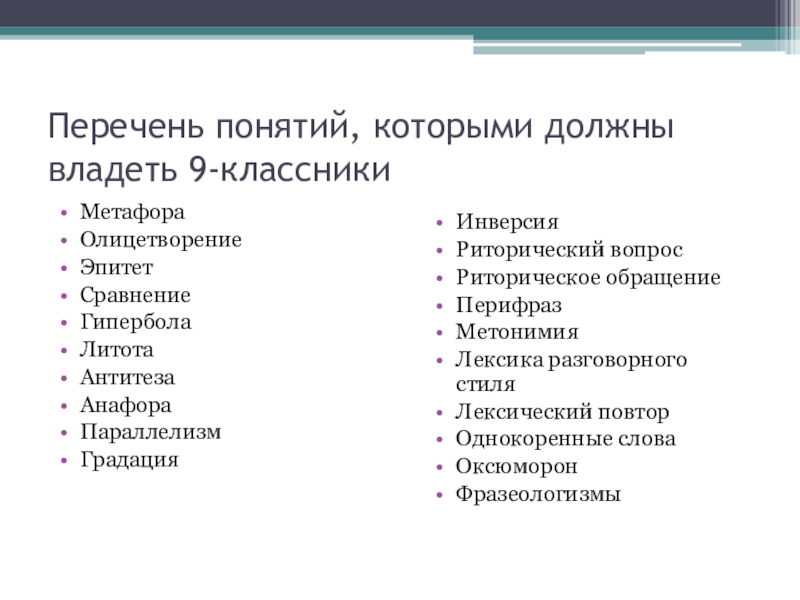 Перечень понятий, которыми должны владеть 9-классники

• Метафора
• Олицетворение
• Эпитет
• Сравнение
• Гипербола
• Литота
• Антитеза
• Анафора
• Параллелизм
• Градация

• Инверсия
• Риторический вопрос
• Риторическое обращение
• Перифраз
• Метонимия
• Лексика разговорного стиля
• Лексический повтор
• Однокоренные слова
• Оксюморон
• Фразеологизмы